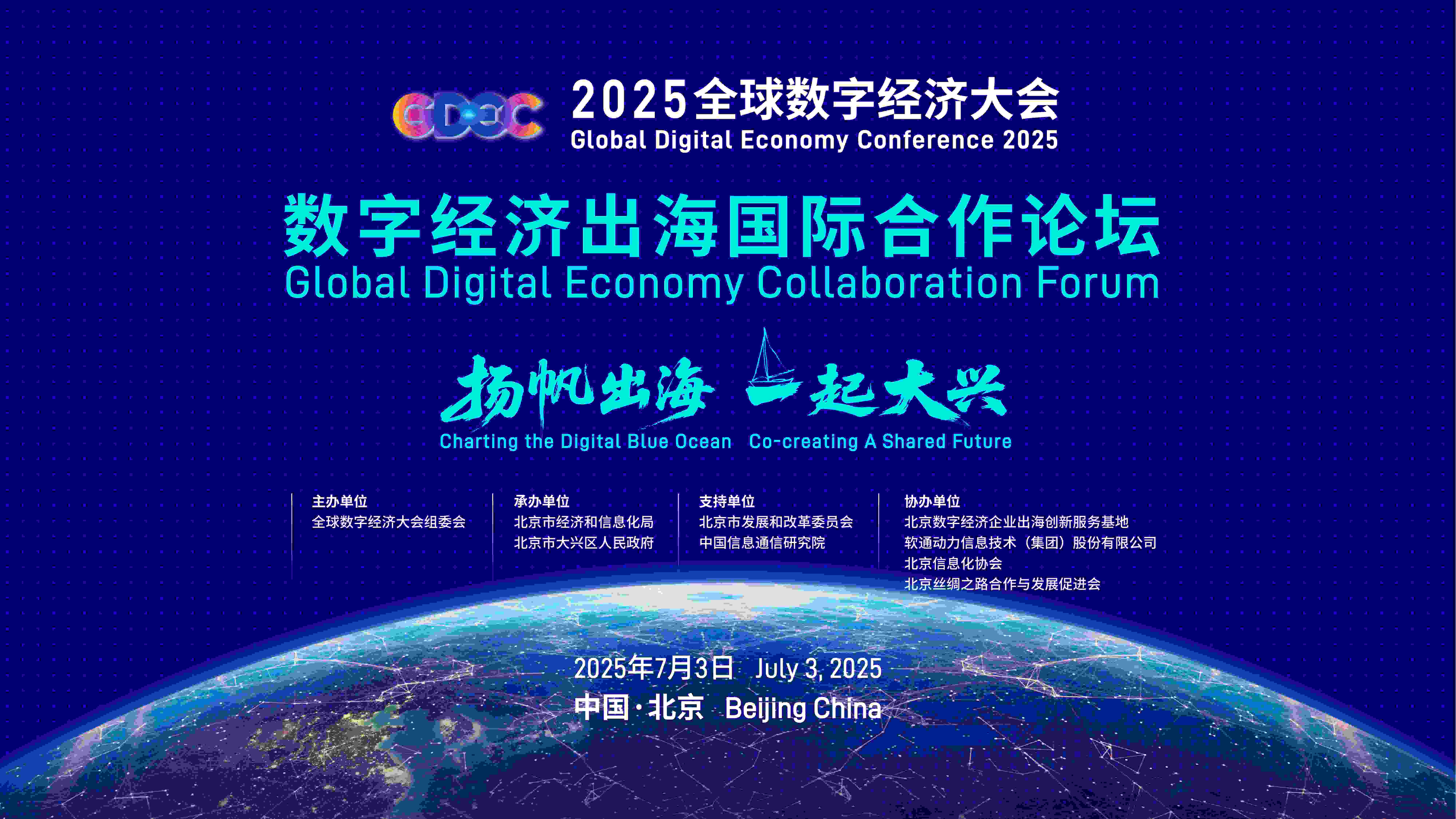 GDEC 2025全球数字经济大会
Global Digital Economy Conference 2025

数字经济出海国际合作论坛
Global Digital Economy Collaboration Forum

扬帆出海 一起大兴
Charting the Digital Blue Ocean Co-creating A Shared Future

主办单位
全球数字经济大会组委会

承办单位
北京市经济和信息化局
北京市大兴区人民政府

支持单位
北京市发展和改革委员会
中国信息通信研究院

协办单位
北京数字经济企业出海创新服务基地
软通动力信息技术（集团）股份有限公司
北京信息化协会
北京丝绸之路合作与发展促进会

2025年7月3日 July 3, 2025
中国·北京 Beijing China